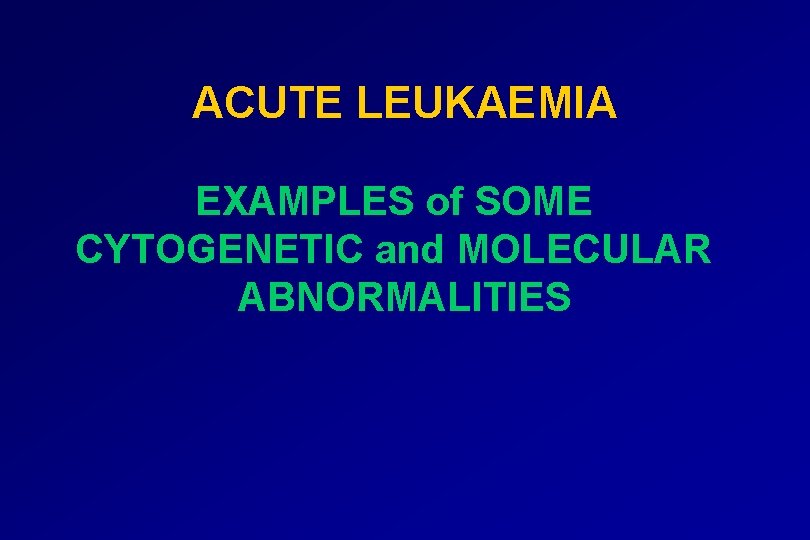 ACUTE LEUKAEMIA

EXAMPLES of SOME CYTOGENETIC and MOLECULAR ABNORMALITIES